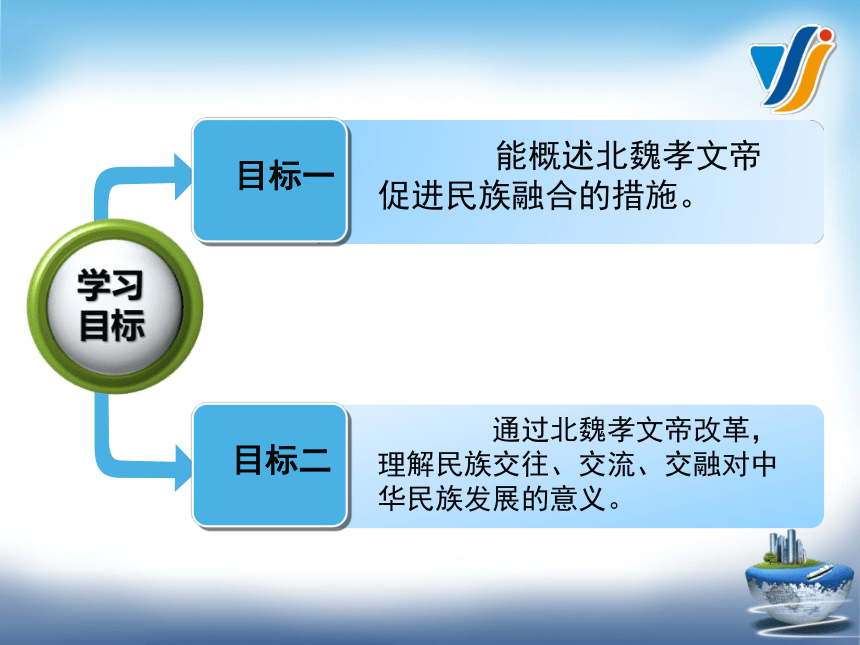 学习目标

目标一

能概述北魏孝文帝促进民族融合的措施。

目标二

通过北魏孝文帝改革，理解民族交往、交流、交融对中华民族发展的意义。